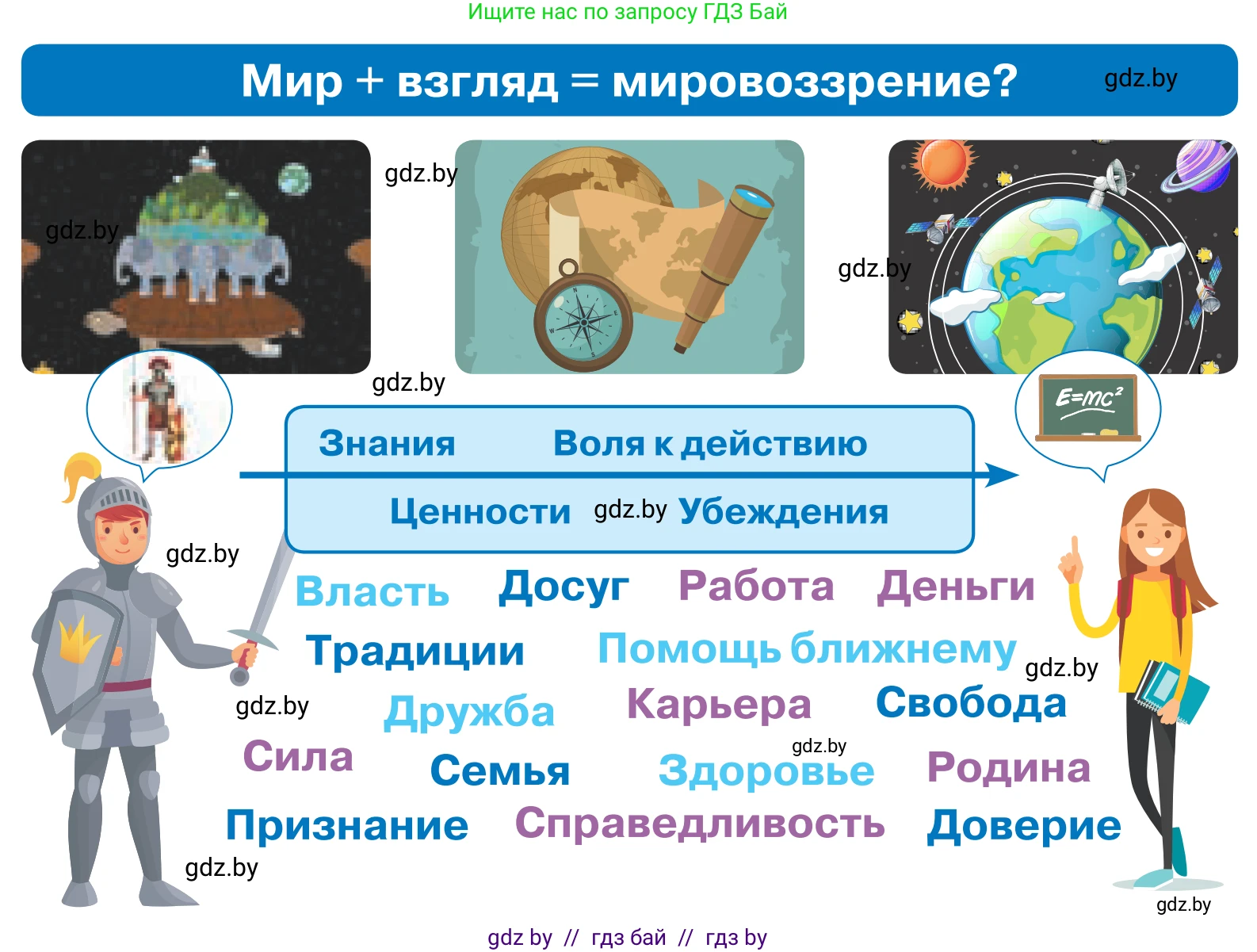 Ищите нас по запросу ГДЗ Бай

Мир + взгляд = мировоззрение?

gdz.by

gdz.by

gdz.by

gdz.by

gdz.by

$E=mc^2$

Знания Воля к действию

Ценности gdz.by Убеждения

gdz.by

Власть Досуг Работа Деньги

Традиции Помощь ближнему

gdz.by

gdz.by

Дружба Карьера Свобода

gdz.by

Сила Семья Здоровье Родина

Признание Справедливость Доверие

gdz.by

gdz.by

gdz by // гдз бай // гдз by